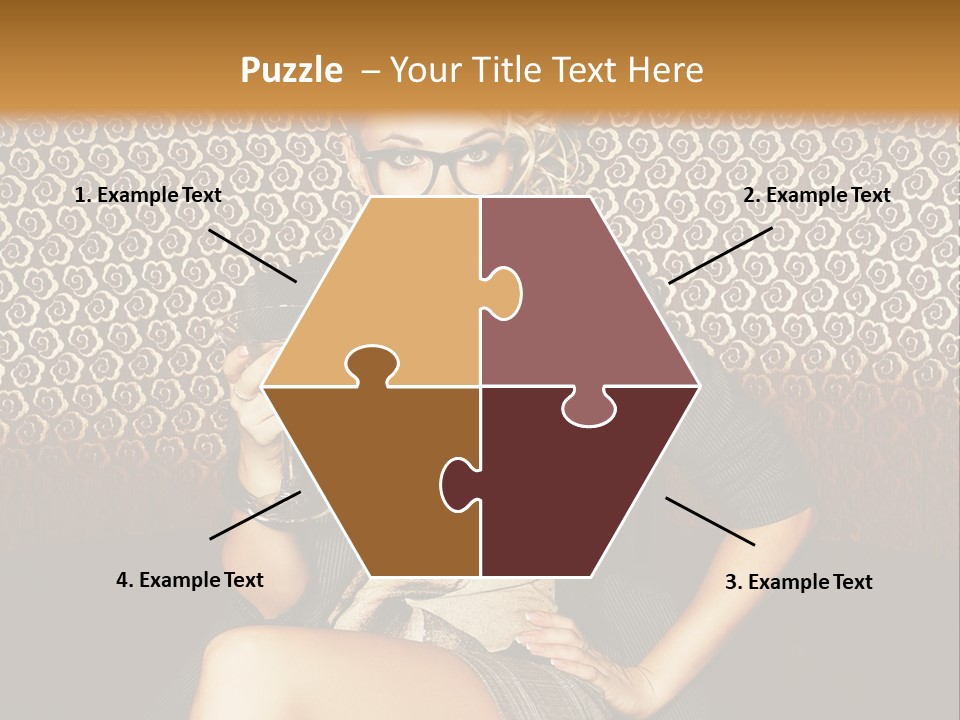 Puzzle – Your Title Text Here

1. Example Text

2. Example Text

4. Example Text

3. Example Text